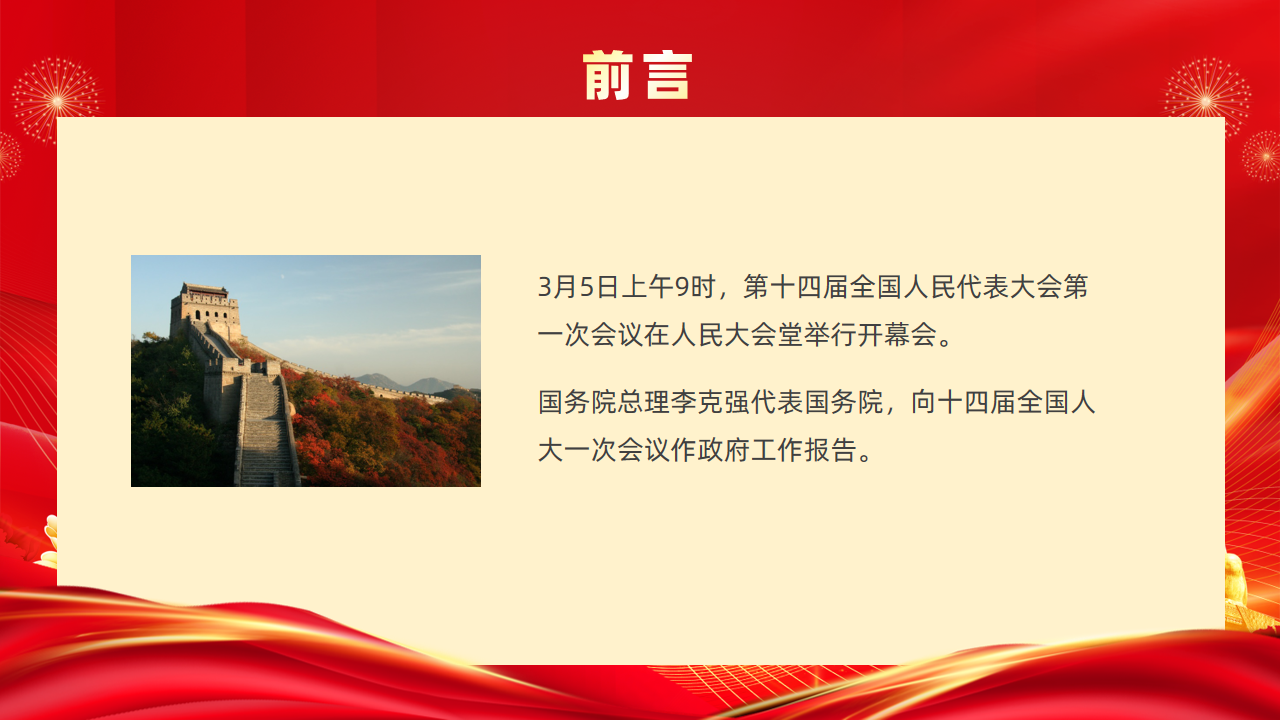 前言

3月5日上午9时，第十四届全国人民代表大会第一次会议在人民大会堂举行开幕会。

国务院总理李克强代表国务院，向十四届全国人大一次会议作政府工作报告。